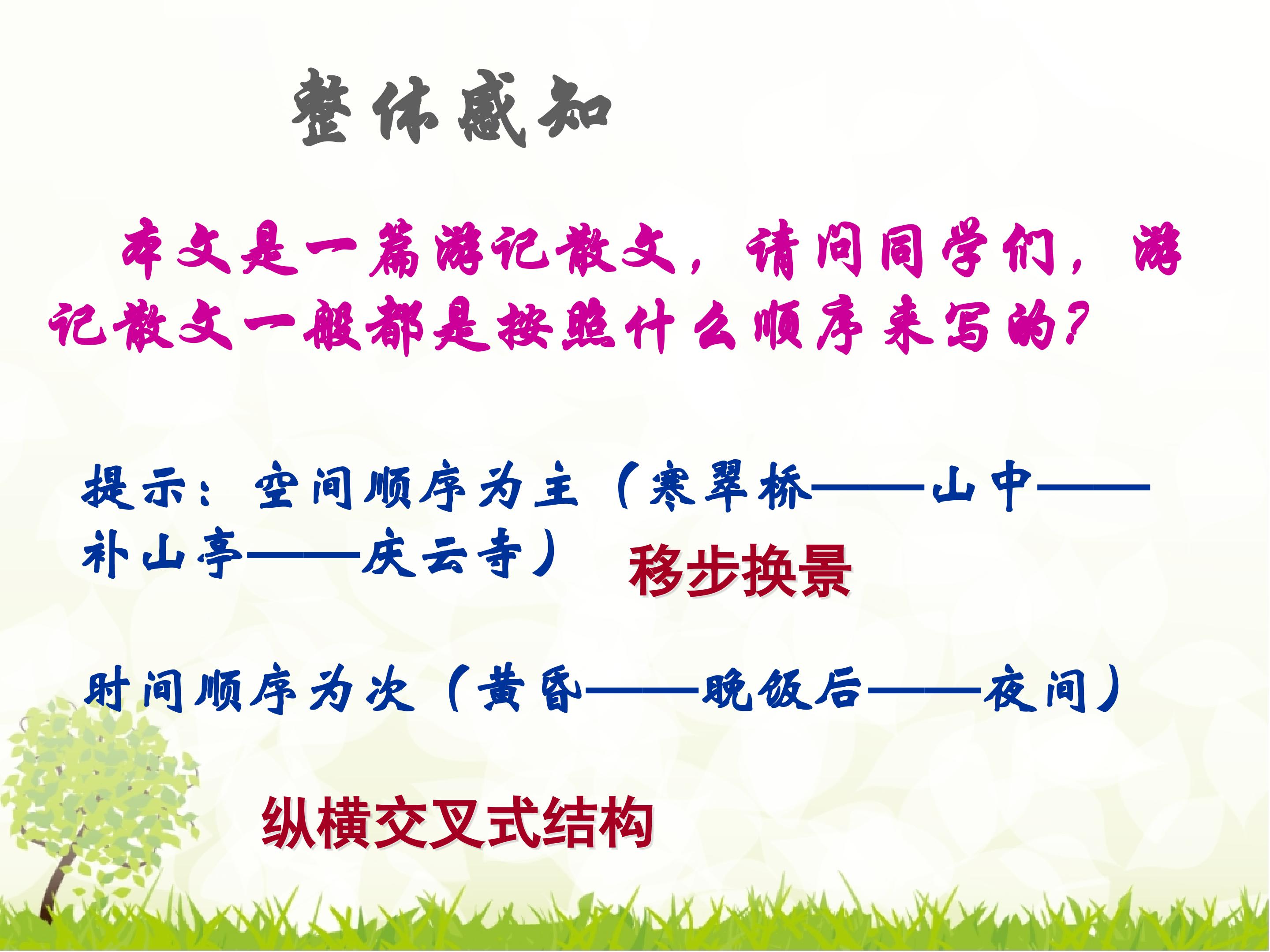 整体感知

本文是一篇游记散文，请问同学们，游记散文一般都是按照什么顺序来写的？

提示：空间顺序为主（寒翠桥——山中——补山亭——庆云寺）

移步换景

时间顺序为次（黄昏——晚饭后——夜间）

纵横交叉式结构